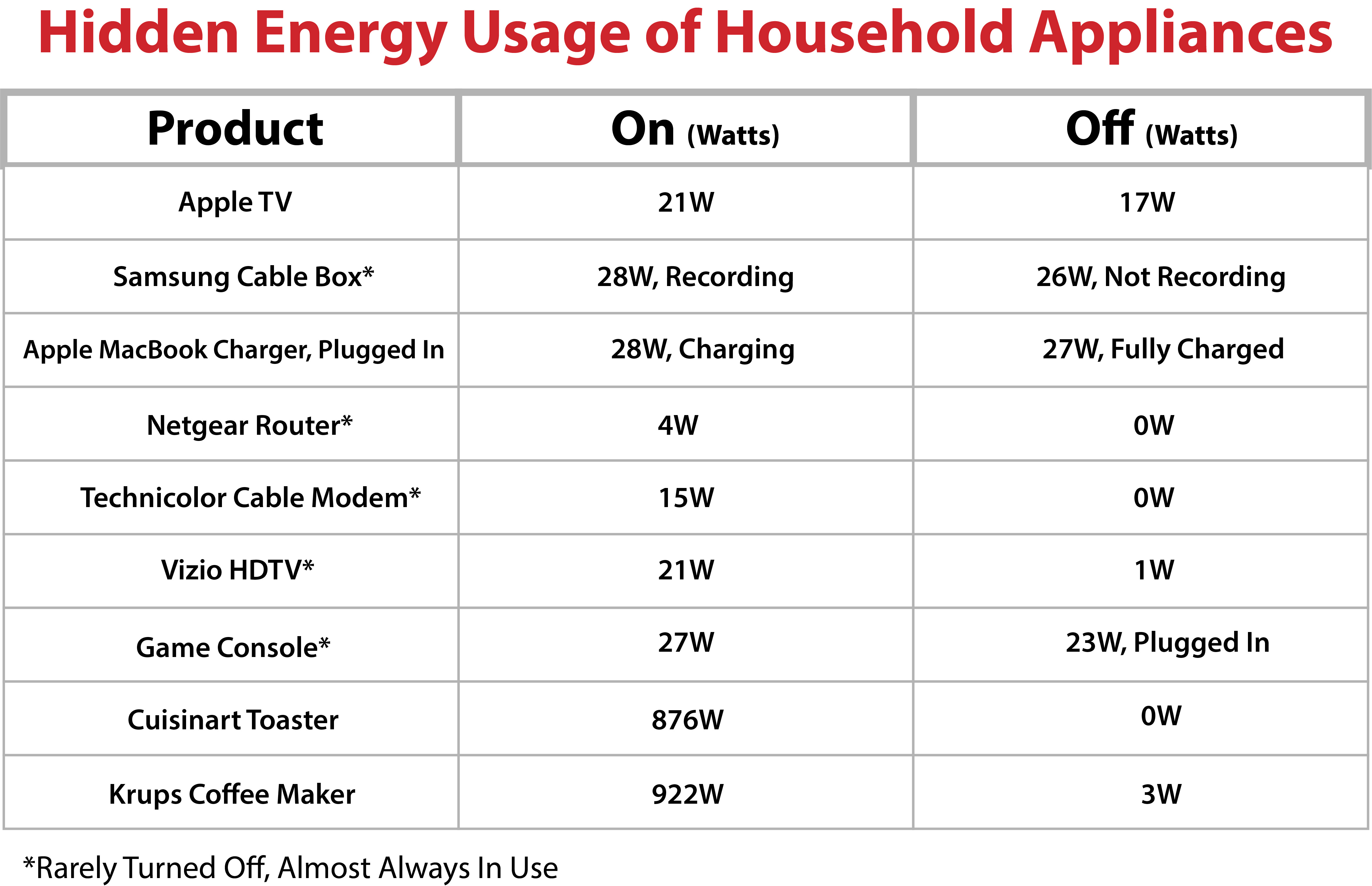 Hidden Energy Usage of Household Appliances

| Product | On (Watts) | Off (Watts) |
|---|---|---|
| Apple TV | 21W | 17W |
| Samsung Cable Box* | 28W, Recording | 26W, Not Recording |
| Apple MacBook Charger, Plugged In | 28W, Charging | 27W, Fully Charged |
| Netgear Router* | 4W | 0W |
| Technicolor Cable Modem* | 15W | 0W |
| Vizio HDTV* | 21W | 1W |
| Game Console* | 27W | 23W, Plugged In |
| Cuisinart Toaster | 876W | 0W |
| Krups Coffee Maker | 922W | 3W |

*Rarely Turned Off, Almost Always In Use